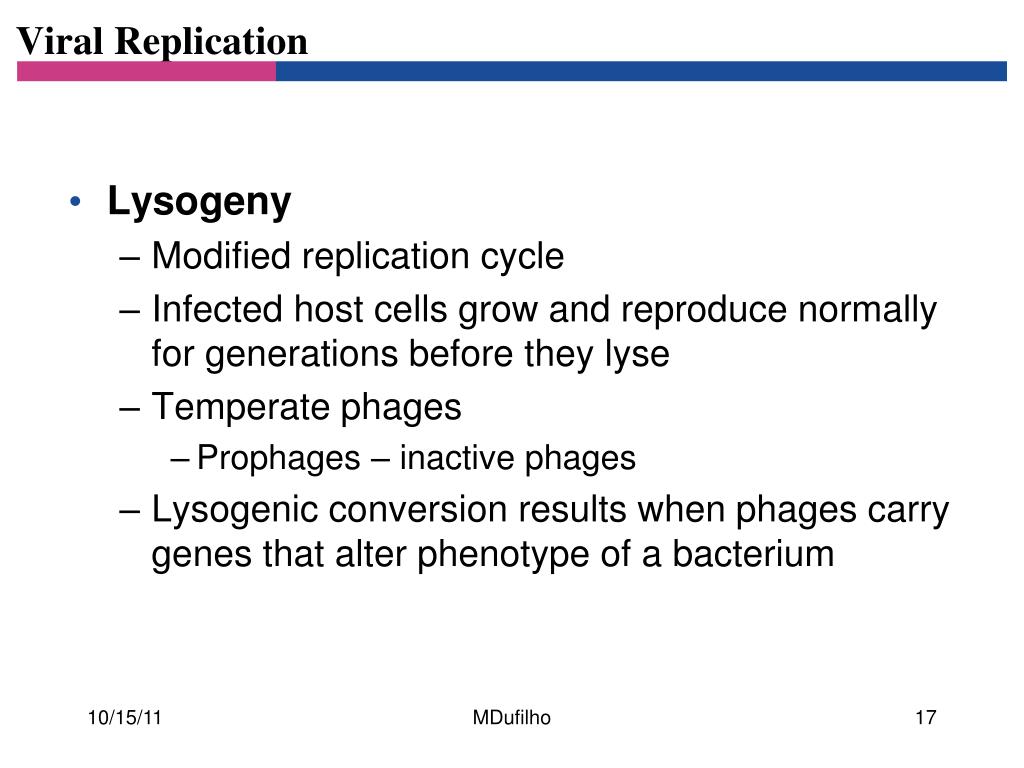 Viral Replication

• Lysogeny
– Modified replication cycle
– Infected host cells grow and reproduce normally for generations before they lyse
– Temperate phages
– Prophages – inactive phages
– Lysogenic conversion results when phages carry genes that alter phenotype of a bacterium

10/15/11
MDufilho
17